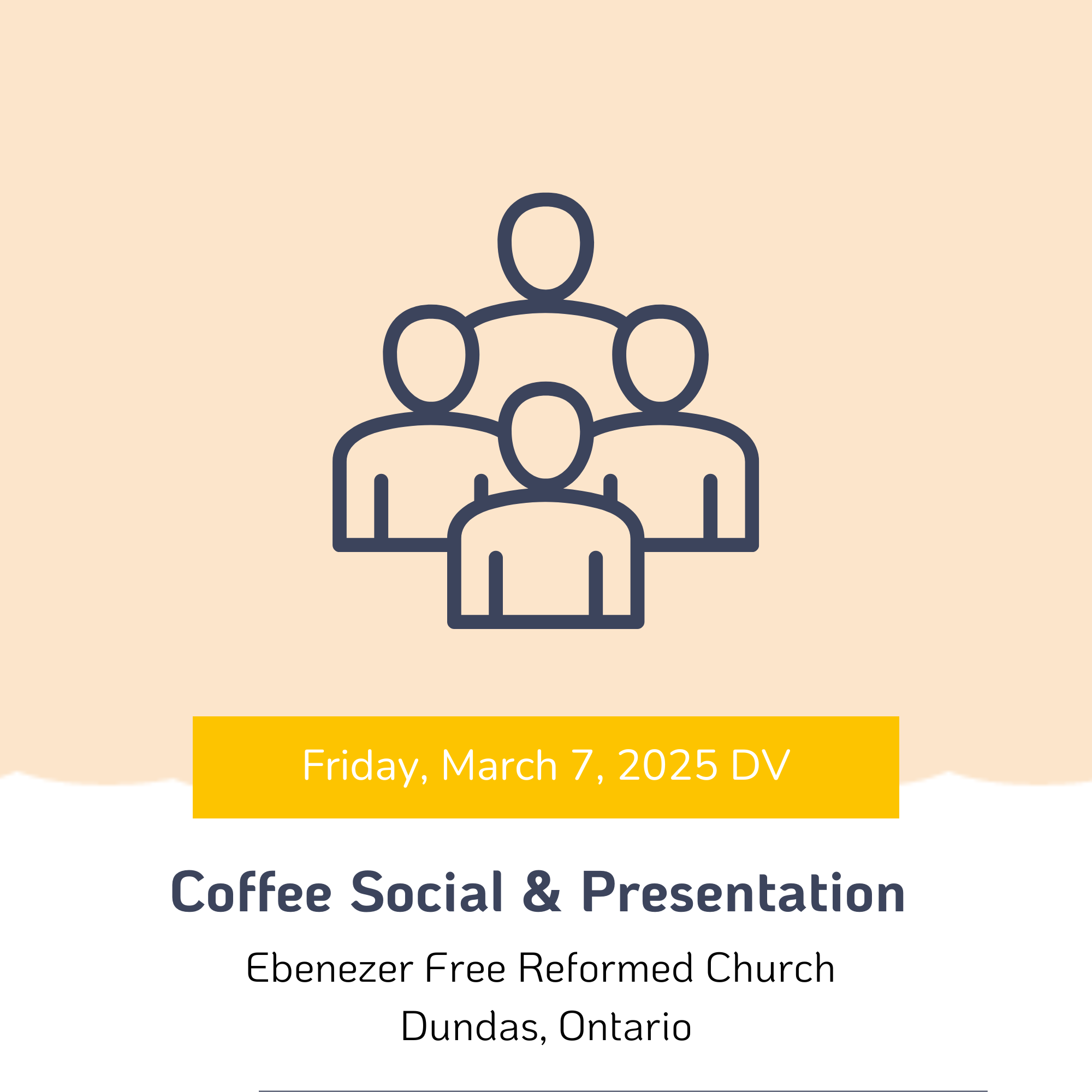 Friday, March 7, 2025 DV

Coffee Social & Presentation

Ebenezer Free Reformed Church
Dundas, Ontario